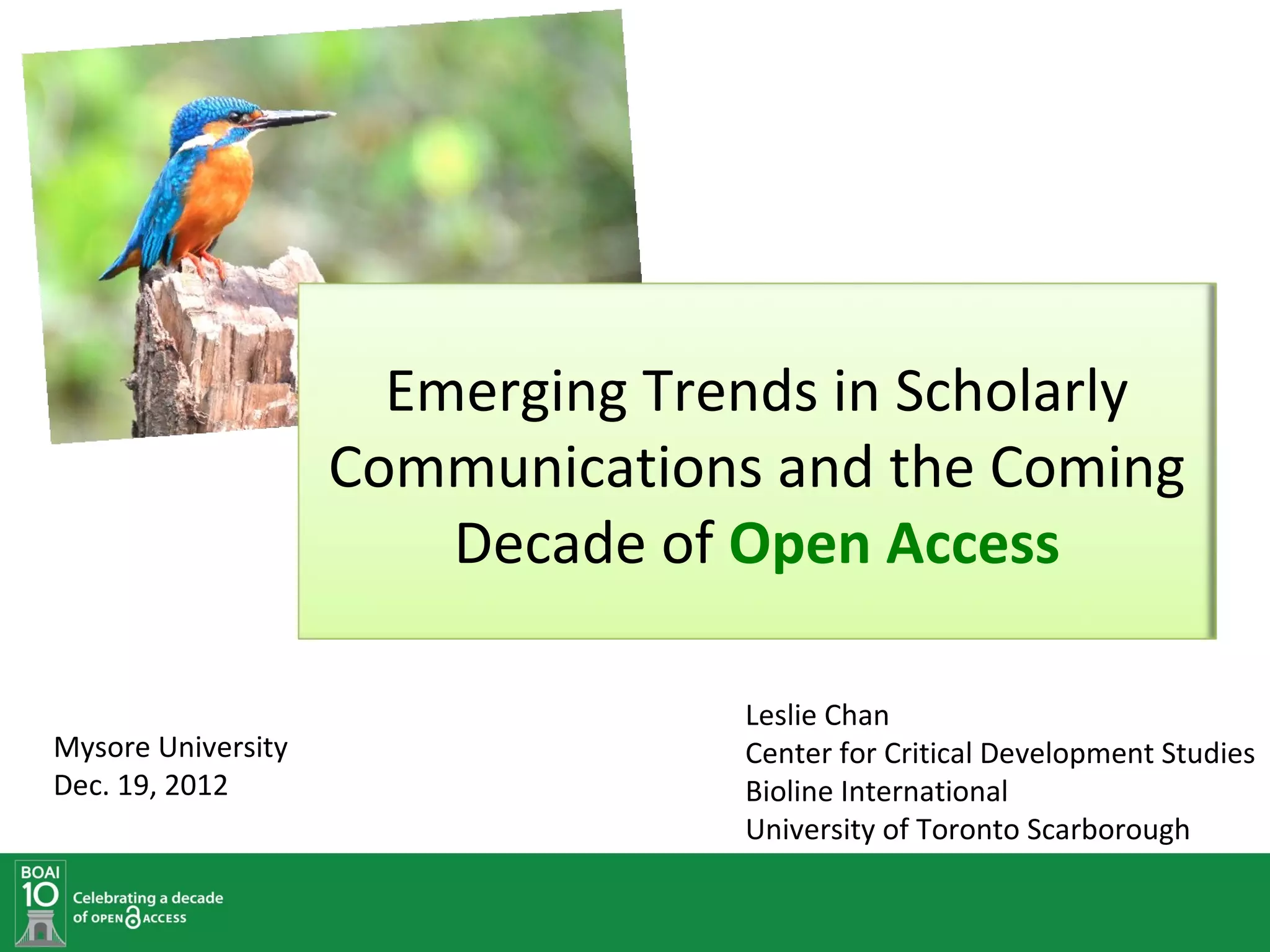 Emerging Trends in Scholarly Communications and the Coming Decade of Open Access

Mysore University
Dec. 19, 2012

Leslie Chan
Center for Critical Development Studies
Bioline International
University of Toronto Scarborough

BOAI 10

Celebrating a decade of OPEN ACCESS